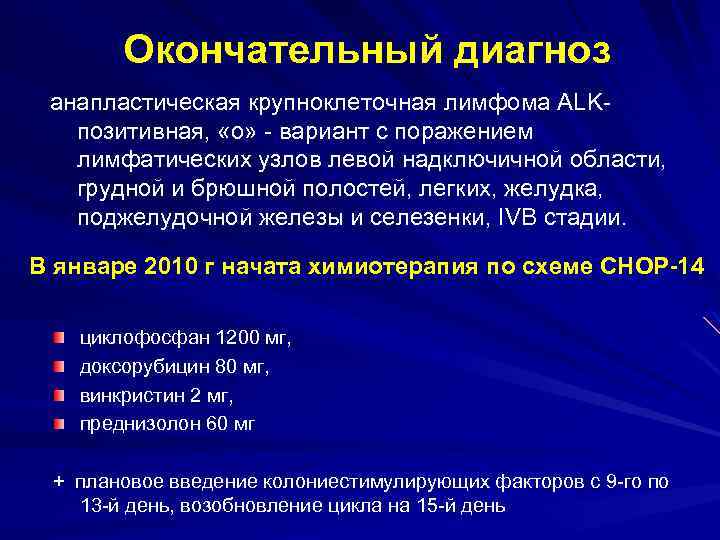 Окончательный диагноз

анапластическая крупноклеточная лимфома ALK-позитивная, «о» - вариант с поражением лимфатических узлов левой надключичной области, грудной и брюшной полостей, легких, желудка, поджелудочной железы и селезенки, IVB стадии.

В январе 2010 г начата химиотерапия по схеме CHOP-14

циклофосфан 1200 мг,
доксорубицин 80 мг,
винкристин 2 мг,
преднизолон 60 мг

+ плановое введение колониестимулирующих факторов с 9-го по 13-й день, возобновление цикла на 15-й день